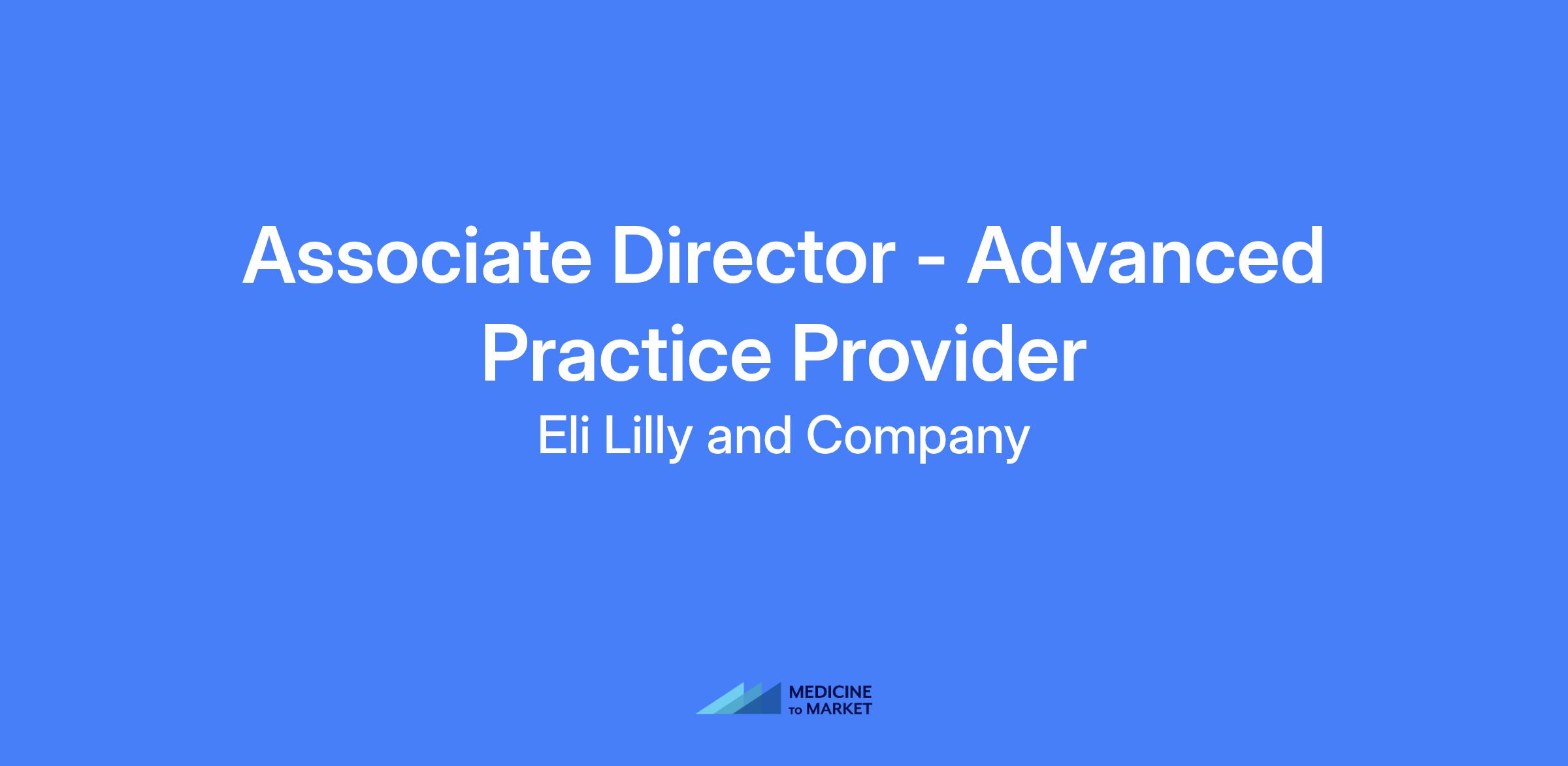 Associate Director - Advanced Practice Provider

Eli Lilly and Company

MEDICINE TO MARKET